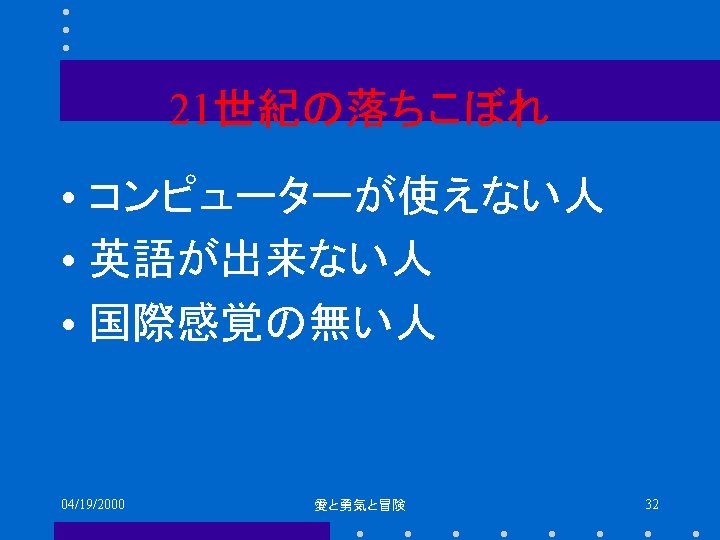 21世紀の落ちこぼれ

• コンピューターが使えない人
• 英語が出来ない人
• 国際感覚の無い人

04/19/2000

愛と勇気と冒険

32